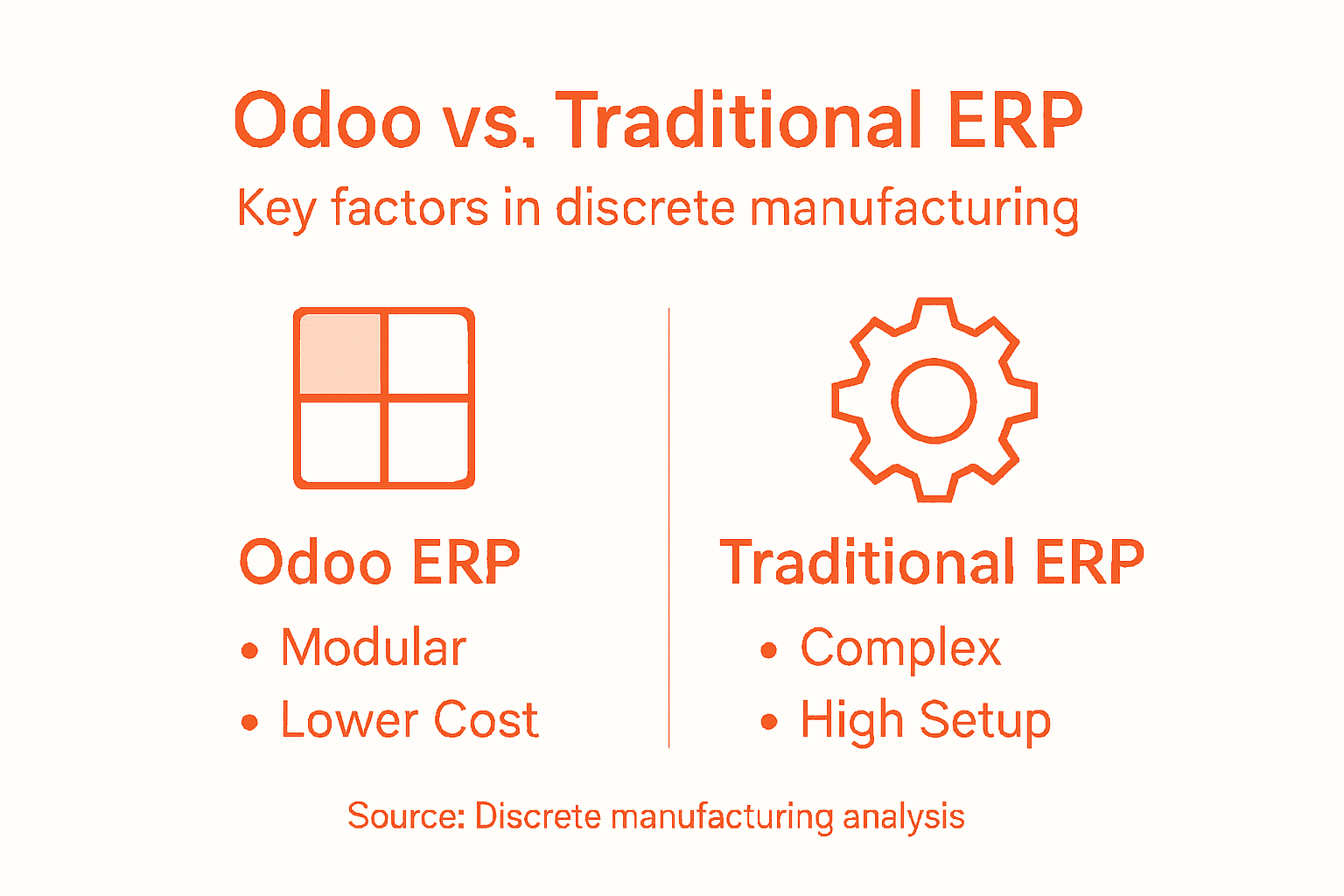 Odoo vs. Traditional ERP

Key factors in discrete manufacturing

Odoo ERP

• Modular
• Lower Cost

Traditional ERP

• Complex
• High Setup

Source: Discrete manufacturing analysis